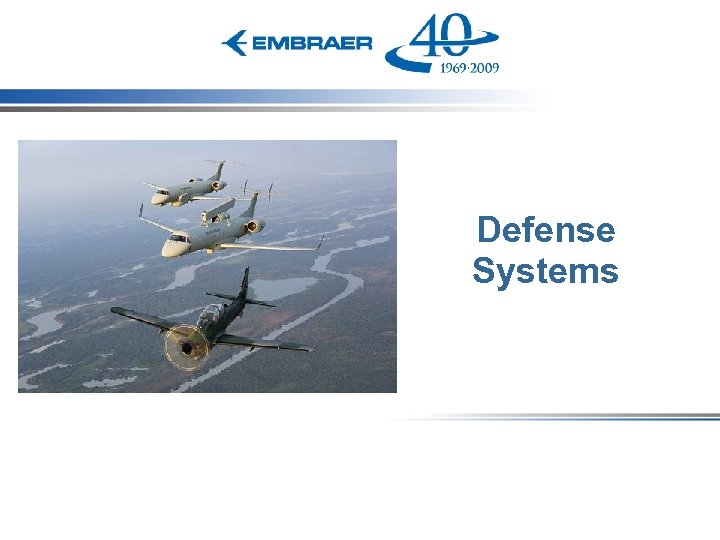 EMBRAER 40 1969·2009

Defense Systems